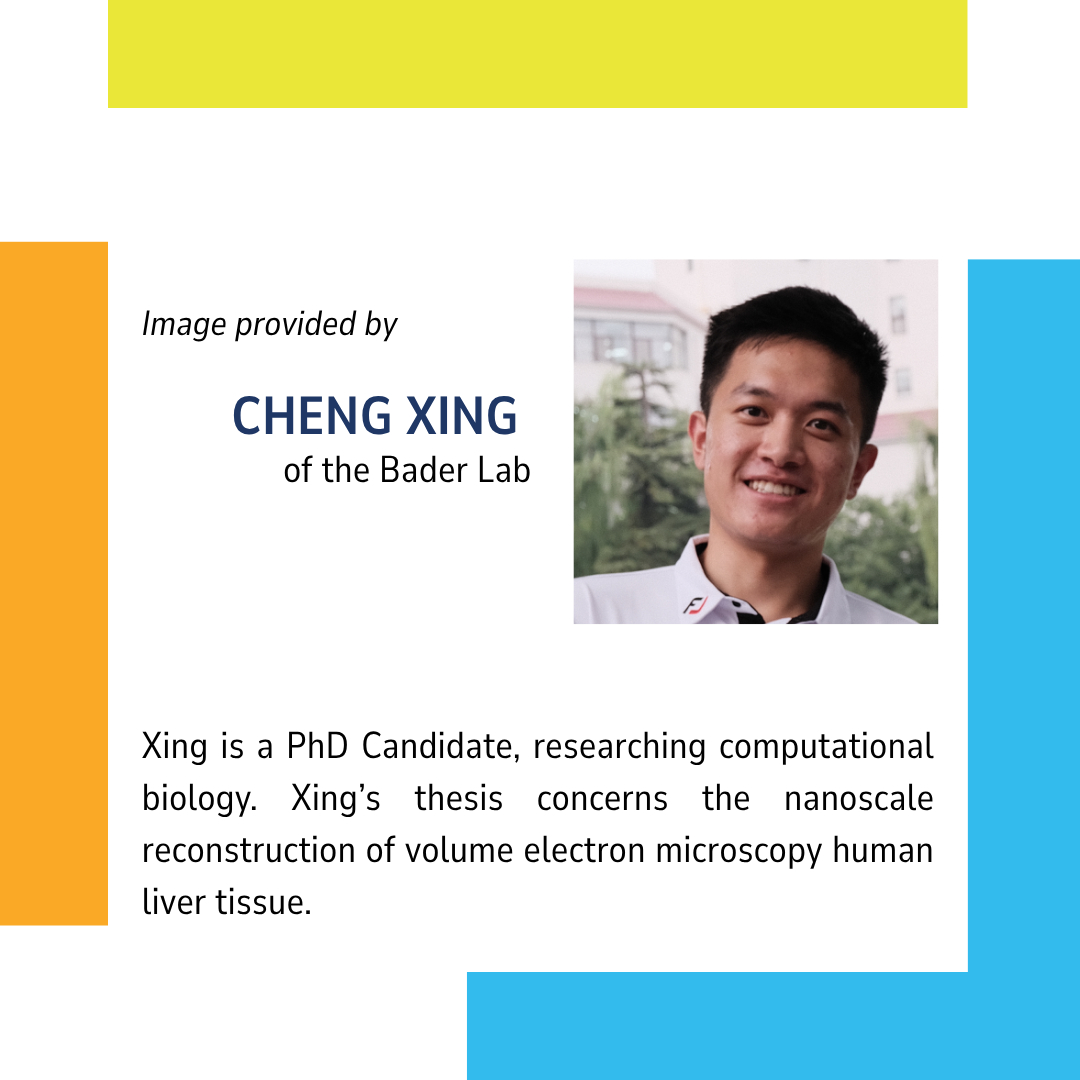 Image provided by

CHENG XING
of the Bader Lab

Xing is a PhD Candidate, researching computational biology. Xing's thesis concerns the nanoscale reconstruction of volume electron microscopy human liver tissue.